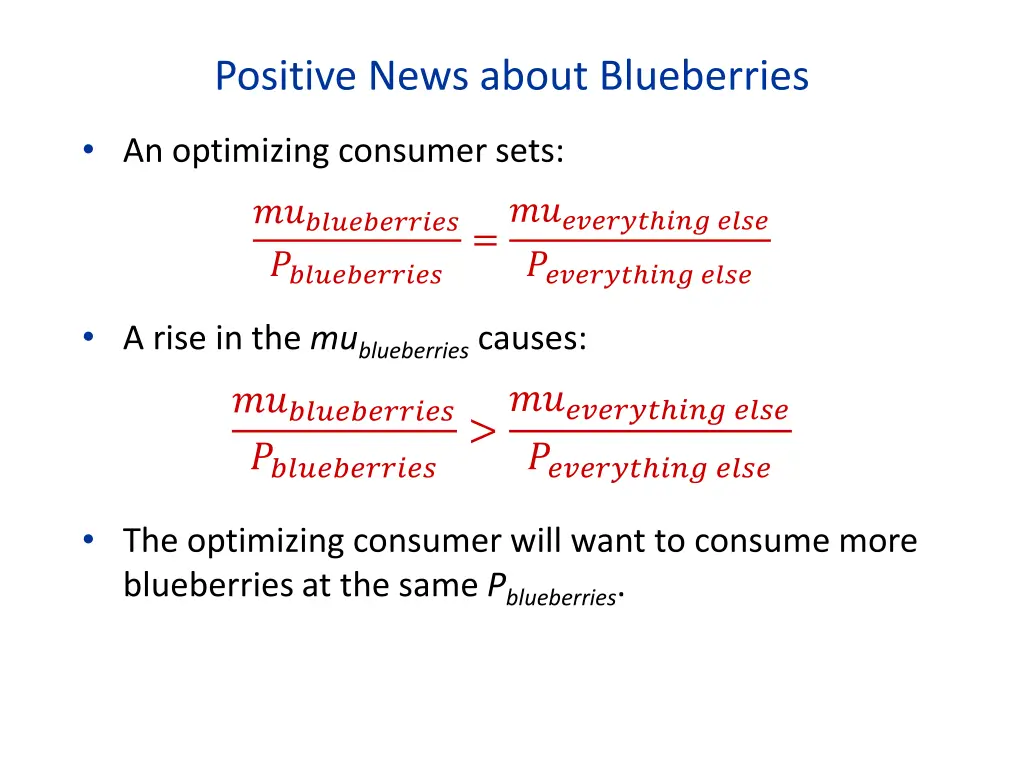 Positive News about Blueberries

• An optimizing consumer sets:

$\frac{mu_{blueberries}}{P_{blueberries}} = \frac{mu_{everything\ else}}{P_{everything\ else}}$

• A rise in the $mu_{blueberries}$ causes:

$\frac{mu_{blueberries}}{P_{blueberries}} > \frac{mu_{everything\ else}}{P_{everything\ else}}$

• The optimizing consumer will want to consume more blueberries at the same $P_{blueberries}$.